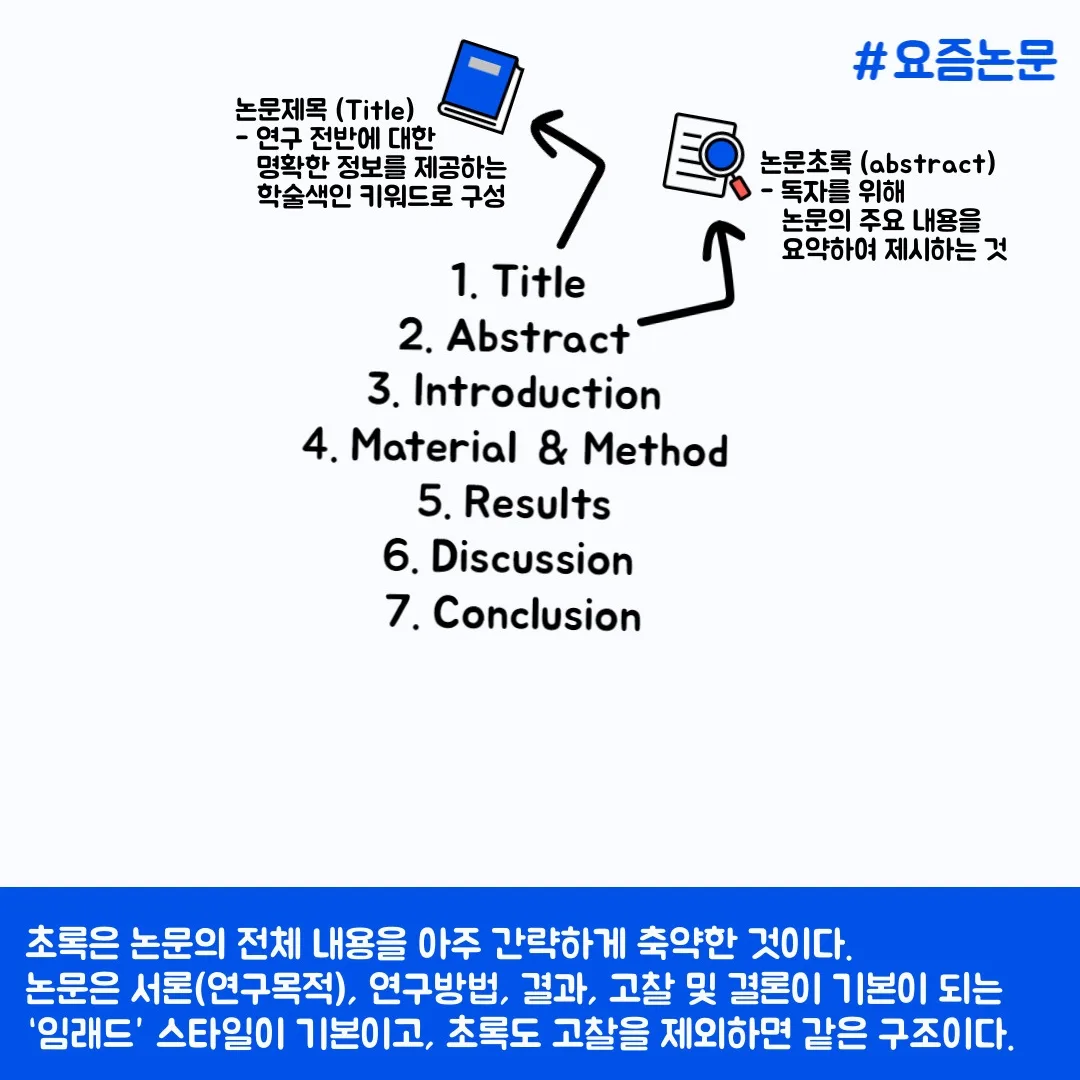 #요즘논문

논문제목 (Title)
- 연구 전반에 대한 명확한 정보를 제공하는 학술색인 키워드로 구성

논문초록 (abstract)
- 독자를 위해 논문의 주요 내용을 요약하여 제시하는 것

1. Title
2. Abstract
3. Introduction
4. Material & Method
5. Results
6. Discussion
7. Conclusion

초록은 논문의 전체 내용을 아주 간략하게 축약한 것이다.
논문은 서론(연구목적), 연구방법, 결과, 고찰 및 결론이 기본이 되는 '임래드' 스타일이 기본이고, 초록도 고찰을 제외하면 같은 구조이다.